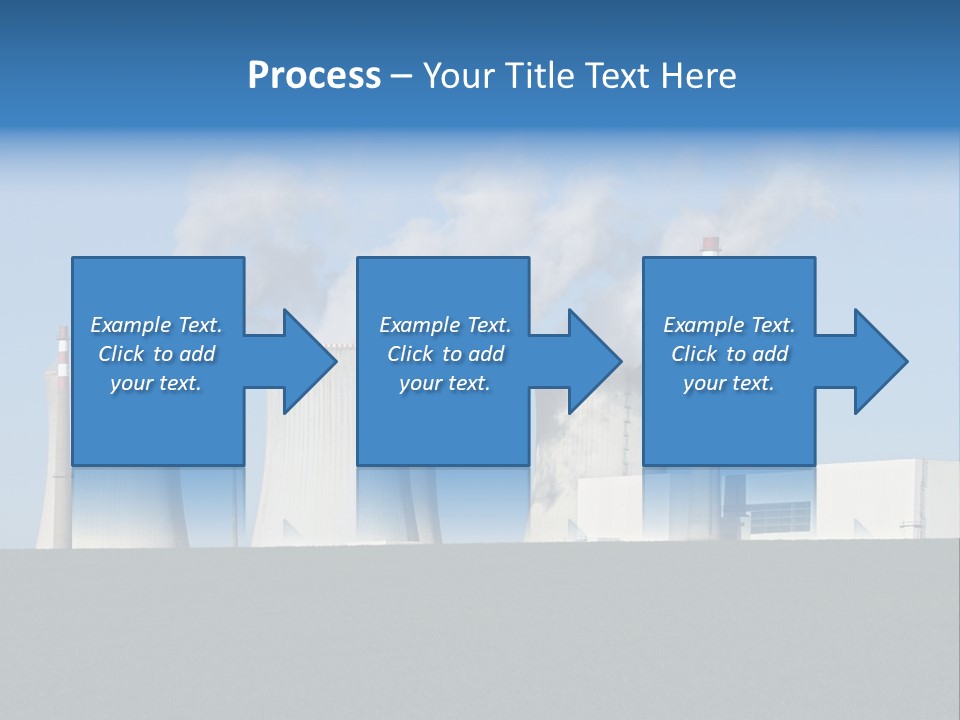 Process – Your Title Text Here

Example Text. Click to add your text.

Example Text. Click to add your text.

Example Text. Click to add your text.